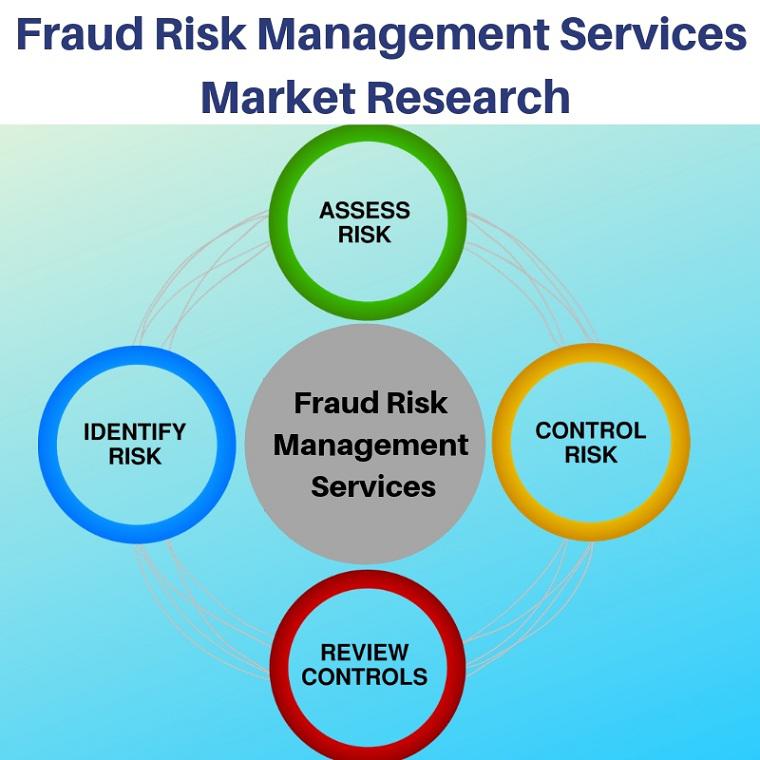 Fraud Risk Management Services Market Research

ASSESS RISK

IDENTIFY RISK

Fraud Risk Management Services

CONTROL RISK

REVIEW CONTROLS